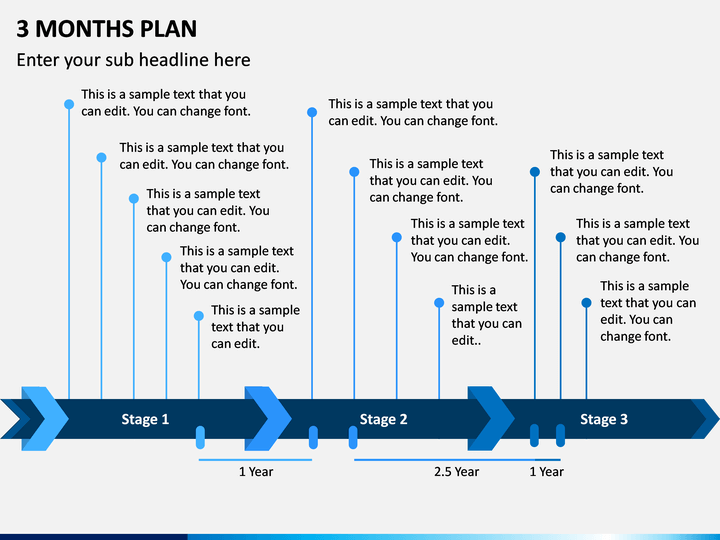 3 MONTHS PLAN

Enter your sub headline here

This is a sample text that you can edit. You can change font.

This is a sample text that you can edit. You can change font.

This is a sample text that you can edit. You can change font.

This is a sample text that you can edit. You can change font.

This is a sample text that you can edit.

This is a sample text that you can edit. You can change font.

This is a sample text that you can edit. You can change font.

This is a sample text that you can edit. You can change font.

This is a sample text that you can edit..

This is a sample text that you can edit. You can change font.

This is a sample text that you can edit. You can change font.

This is a sample text that you can edit. You can change font.

Stage 1

Stage 2

Stage 3

1 Year

2.5 Year

1 Year